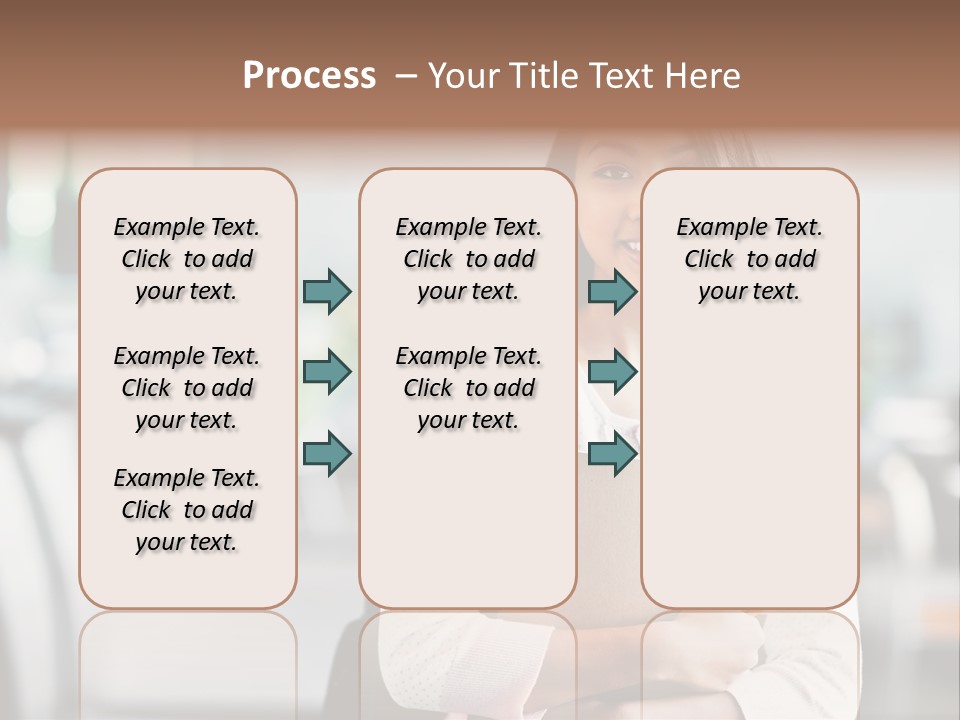 Process – Your Title Text Here

Example Text. Click to add your text.

Example Text. Click to add your text.

Example Text. Click to add your text.

Example Text. Click to add your text.

Example Text. Click to add your text.

Example Text. Click to add your text.